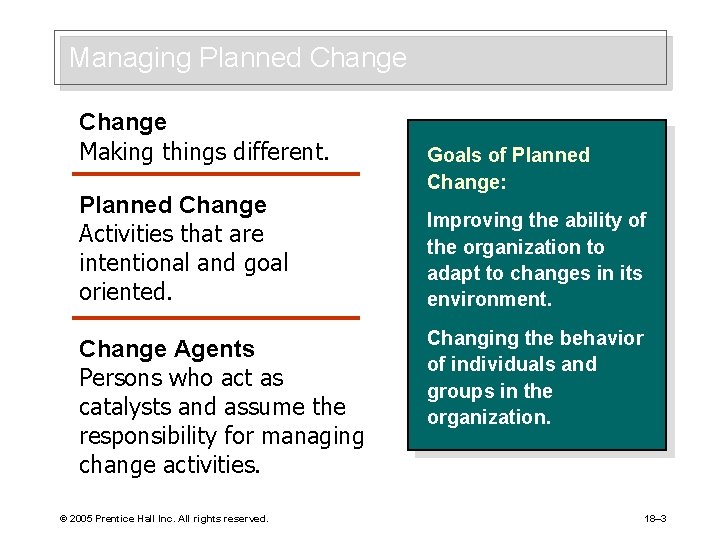 Managing Planned Change

Change
Making things different.

Planned Change
Activities that are intentional and goal oriented.

Change Agents
Persons who act as catalysts and assume the responsibility for managing change activities.

Goals of Planned Change:

Improving the ability of the organization to adapt to changes in its environment.

Changing the behavior of individuals and groups in the organization.

© 2005 Prentice Hall Inc. All rights reserved.

18–3